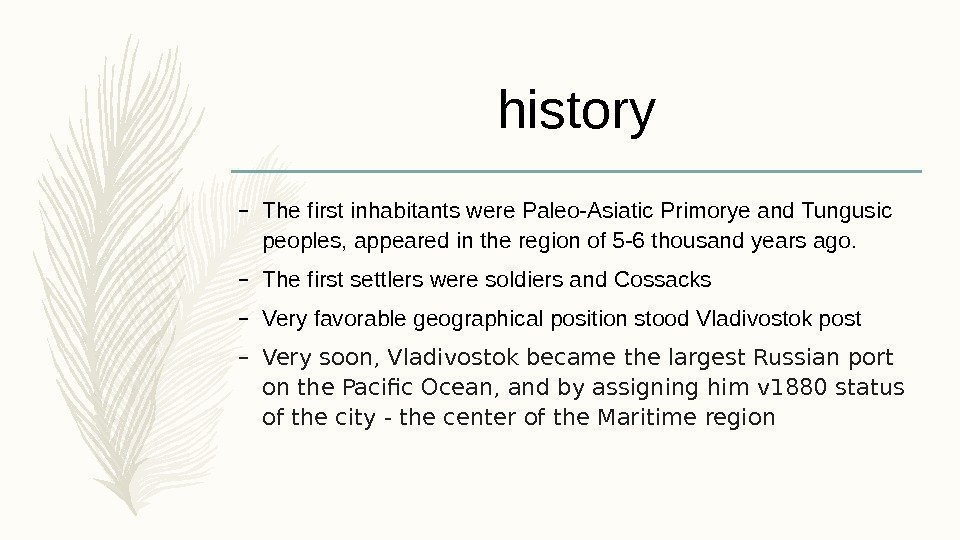 history

– The first inhabitants were Paleo-Asiatic Primorye and Tungusic peoples, appeared in the region of 5-6 thousand years ago.

– The first settlers were soldiers and Cossacks

– Very favorable geographical position stood Vladivostok post

– Very soon, Vladivostok became the largest Russian port on the Pacific Ocean, and by assigning him v1880 status of the city - the center of the Maritime region